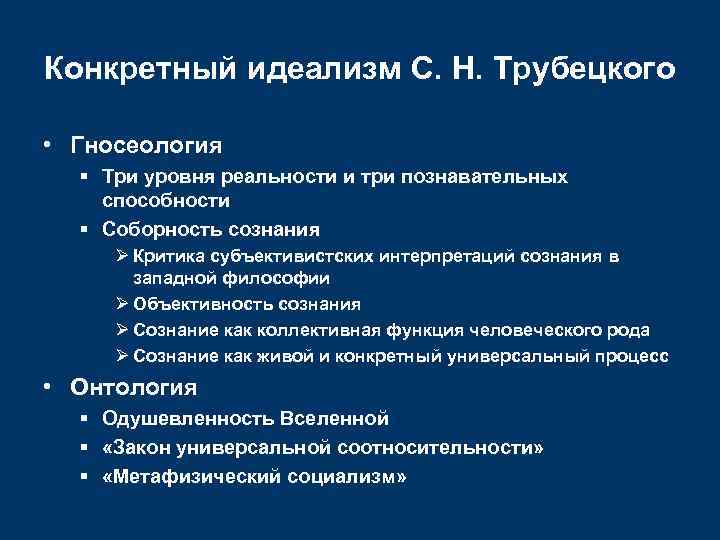 Конкретный идеализм С. Н. Трубецкого

• Гносеология
 ▪ Три уровня реальности и три познавательных способности
 ▪ Соборность сознания
  ➢ Критика субъективистских интерпретаций сознания в западной философии
  ➢ Объективность сознания
  ➢ Сознание как коллективная функция человеческого рода
  ➢ Сознание как живой и конкретный универсальный процесс
• Онтология
 ▪ Одушевленность Вселенной
 ▪ «Закон универсальной соотносительности»
 ▪ «Метафизический социализм»